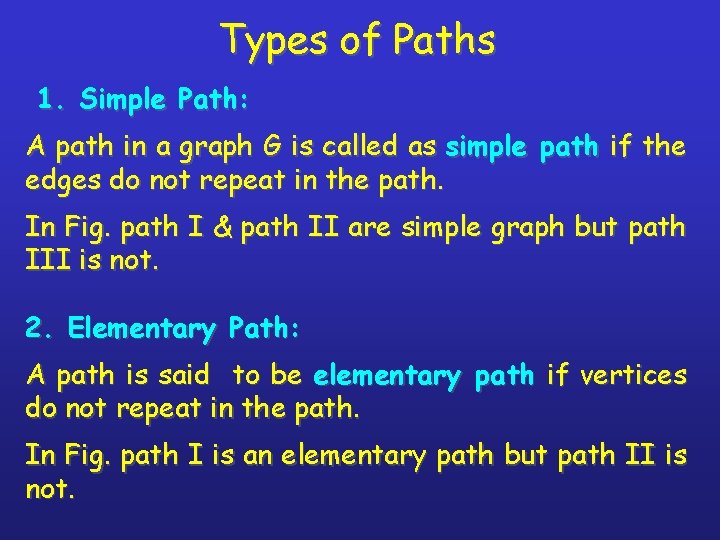 Types of Paths

1. Simple Path:

A path in a graph G is called as simple path if the edges do not repeat in the path.

In Fig. path I & path II are simple graph but path III is not.

2. Elementary Path:

A path is said to be elementary path if vertices do not repeat in the path.

In Fig. path I is an elementary path but path II is not.